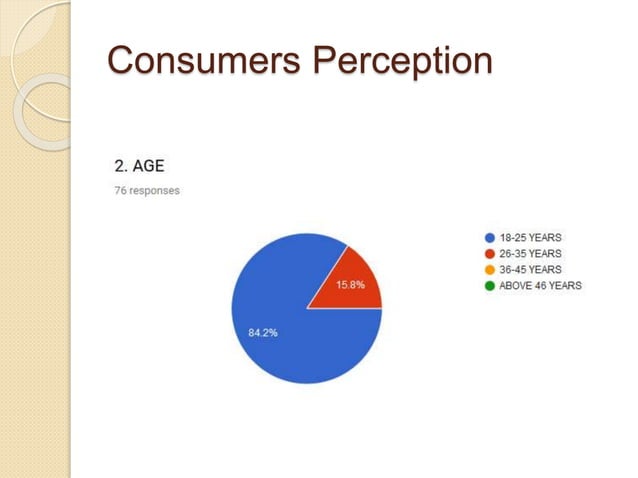 Consumers Perception

2. AGE

76 responses

15.8%

84.2%

18-25 YEARS
26-35 YEARS
36-45 YEARS
ABOVE 46 YEARS